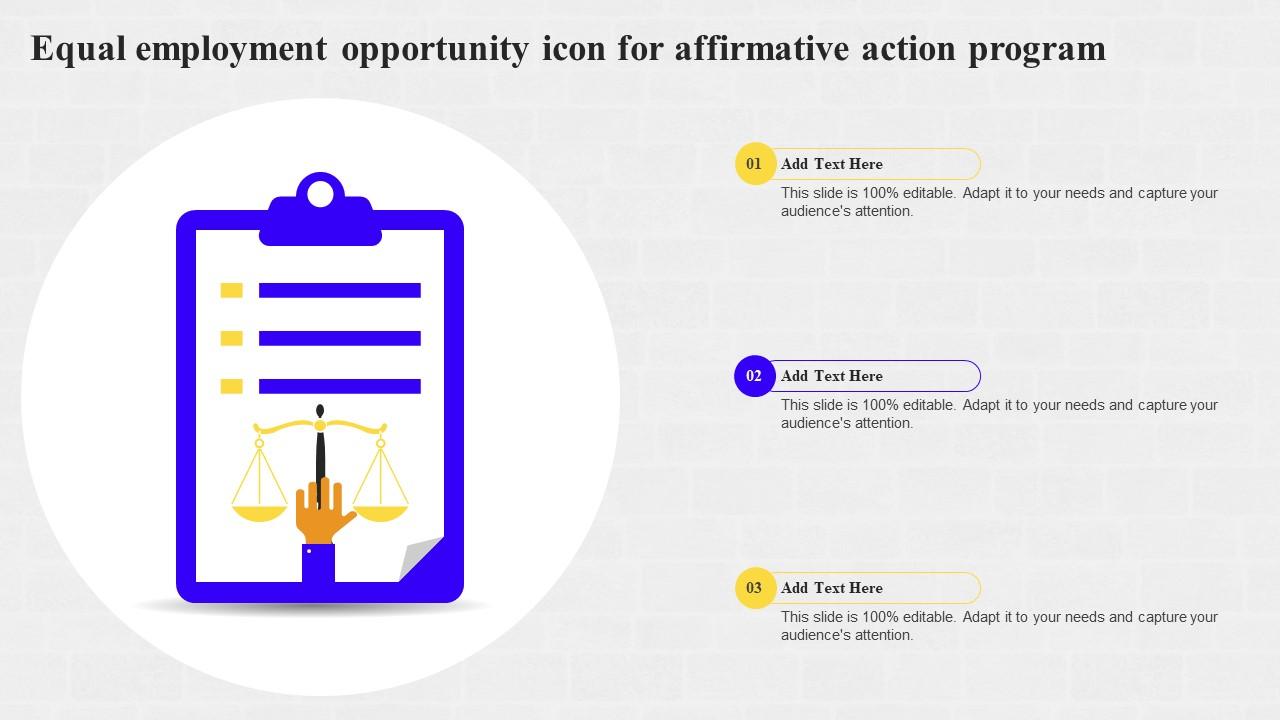 Equal employment opportunity icon for affirmative action program

01 Add Text Here
This slide is 100% editable. Adapt it to your needs and capture your audience's attention.

02 Add Text Here
This slide is 100% editable. Adapt it to your needs and capture your audience's attention.

03 Add Text Here
This slide is 100% editable. Adapt it to your needs and capture your audience's attention.